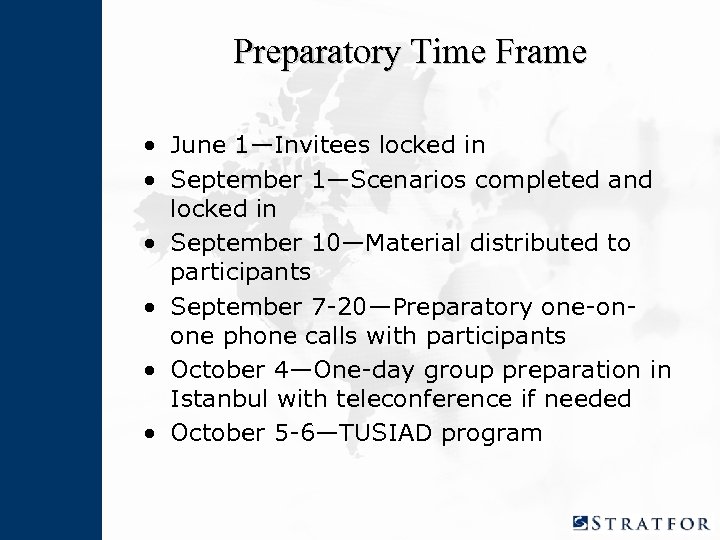 Preparatory Time Frame

• June 1—Invitees locked in
• September 1—Scenarios completed and locked in
• September 10—Material distributed to participants
• September 7-20—Preparatory one-on-one phone calls with participants
• October 4—One-day group preparation in Istanbul with teleconference if needed
• October 5-6—TUSIAD program

STRATFOR